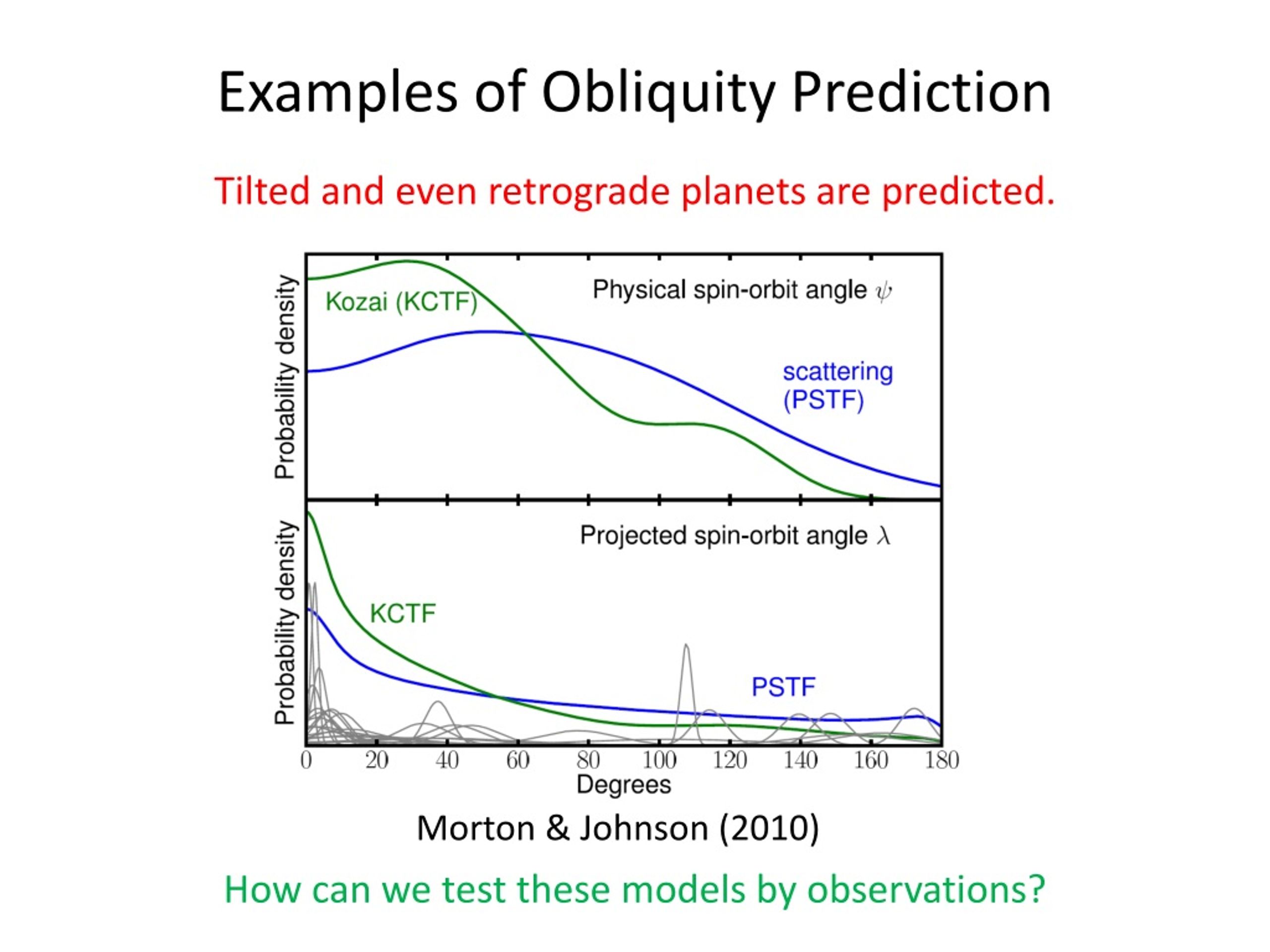 Examples of Obliquity Prediction

Tilted and even retrograde planets are predicted.

Probability density

Kozai (KCTF)

Physical spin-orbit angle $\psi$

scattering (PSTF)

Probability density

Projected spin-orbit angle $\lambda$

KCTF

PSTF

0 20 40 60 80 100 120 140 160 180

Degrees

Morton & Johnson (2010)

How can we test these models by observations?